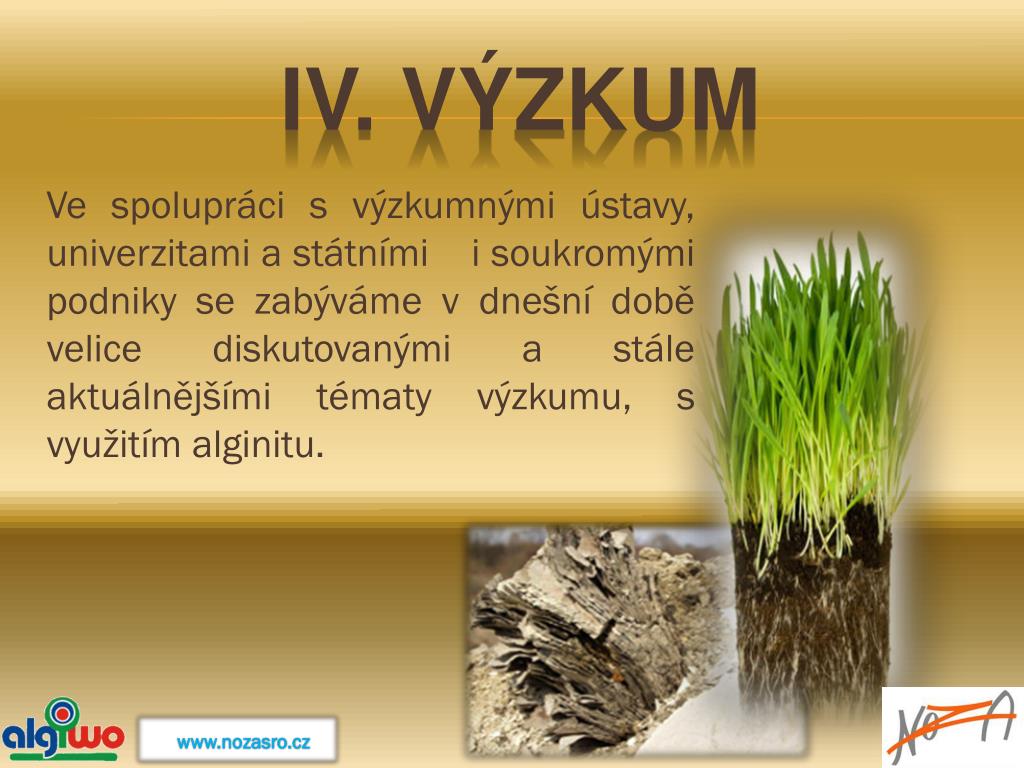 IV. VÝZKUM

Ve spolupráci s výzkumnými ústavy, univerzitami a státními i soukromými podniky se zabýváme v dnešní době velice diskutovanými a stále aktuálnějšími tématy výzkumu, s využitím alginitu.

algiwo

www.nozasro.cz

NOZA